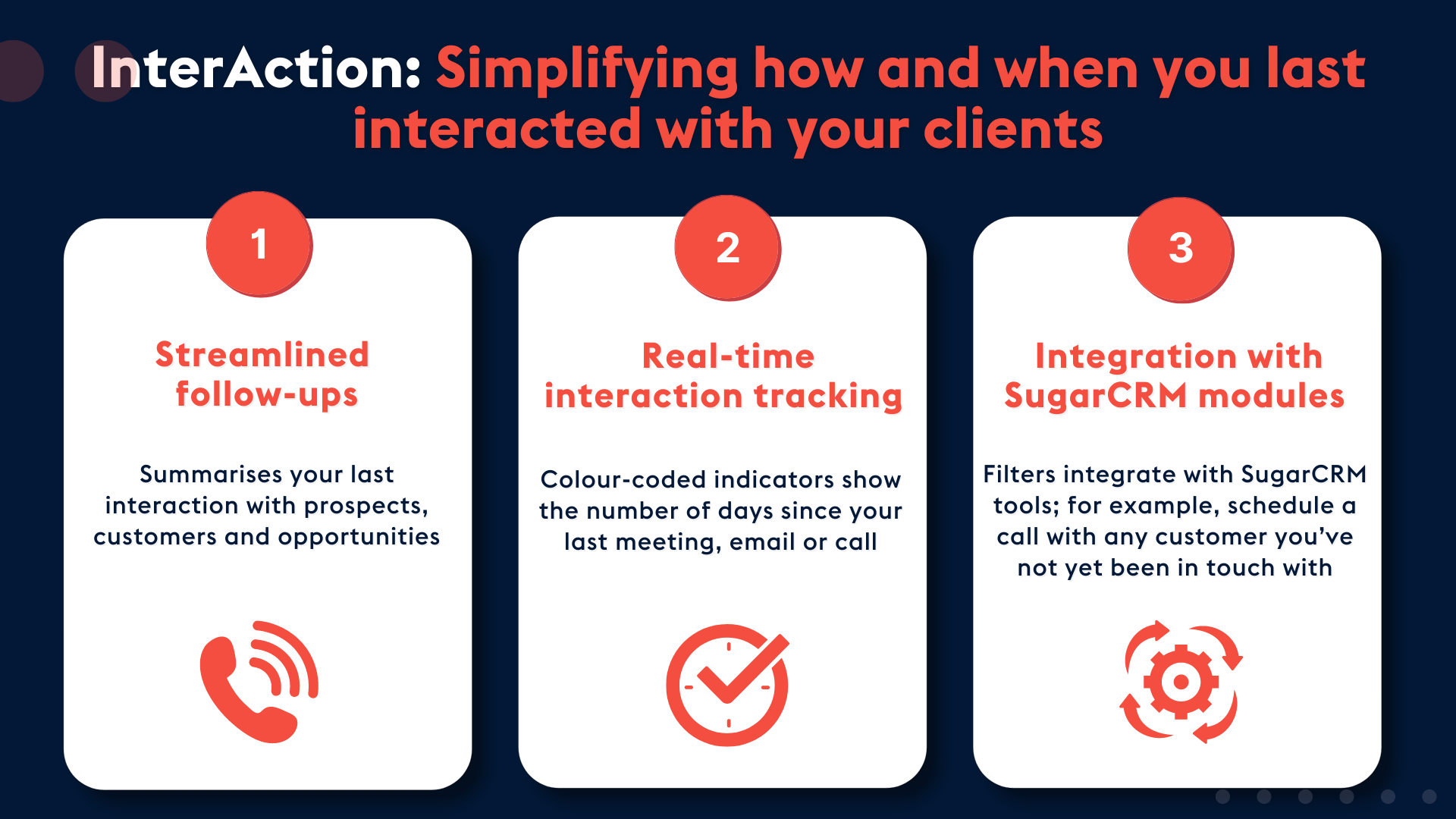 InterAction: Simplifying how and when you last interacted with your clients

1

Streamlined follow-ups

Summarises your last interaction with prospects, customers and opportunities

2

Real-time interaction tracking

Colour-coded indicators show the number of days since your last meeting, email or call

3

Integration with SugarCRM modules

Filters integrate with SugarCRM tools; for example, schedule a call with any customer you've not yet been in touch with